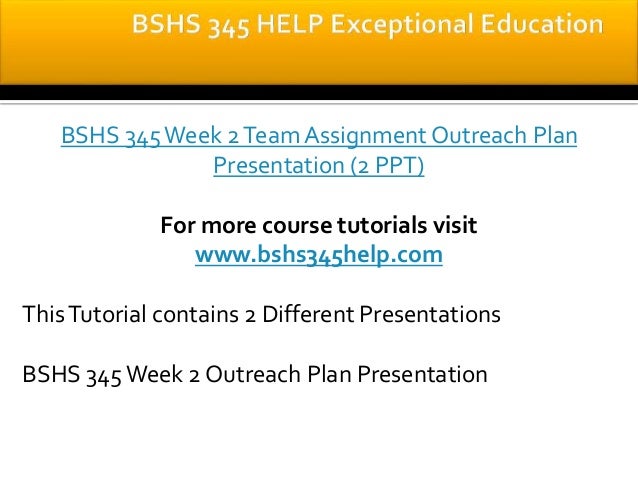 BSHS 345 HELP Exceptional Education

BSHS 345 Week 2 Team Assignment Outreach Plan Presentation (2 PPT)

For more course tutorials visit
www.bshs345help.com

This Tutorial contains 2 Different Presentations

BSHS 345 Week 2 Outreach Plan Presentation